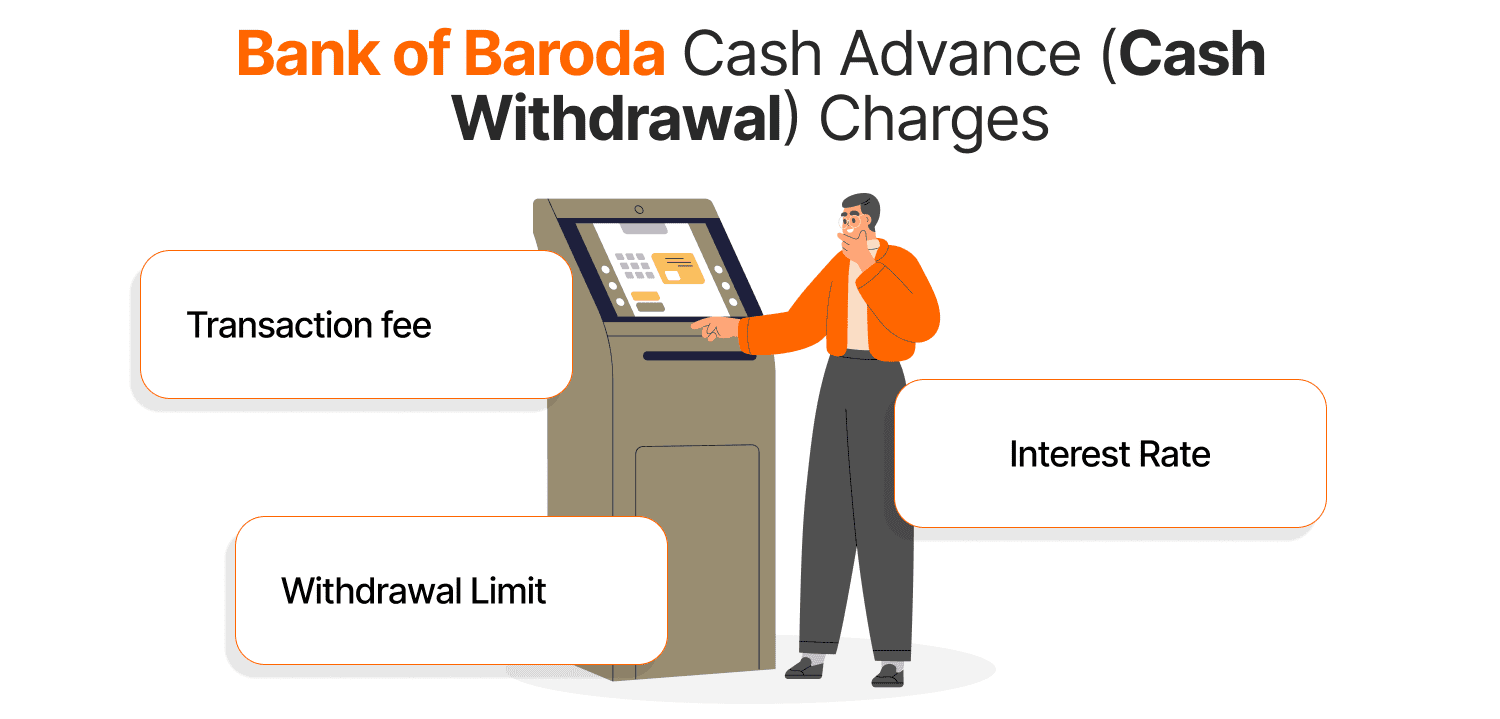 Bank of Baroda Cash Advance (Cash Withdrawal) Charges

Transaction fee

Interest Rate

Withdrawal Limit